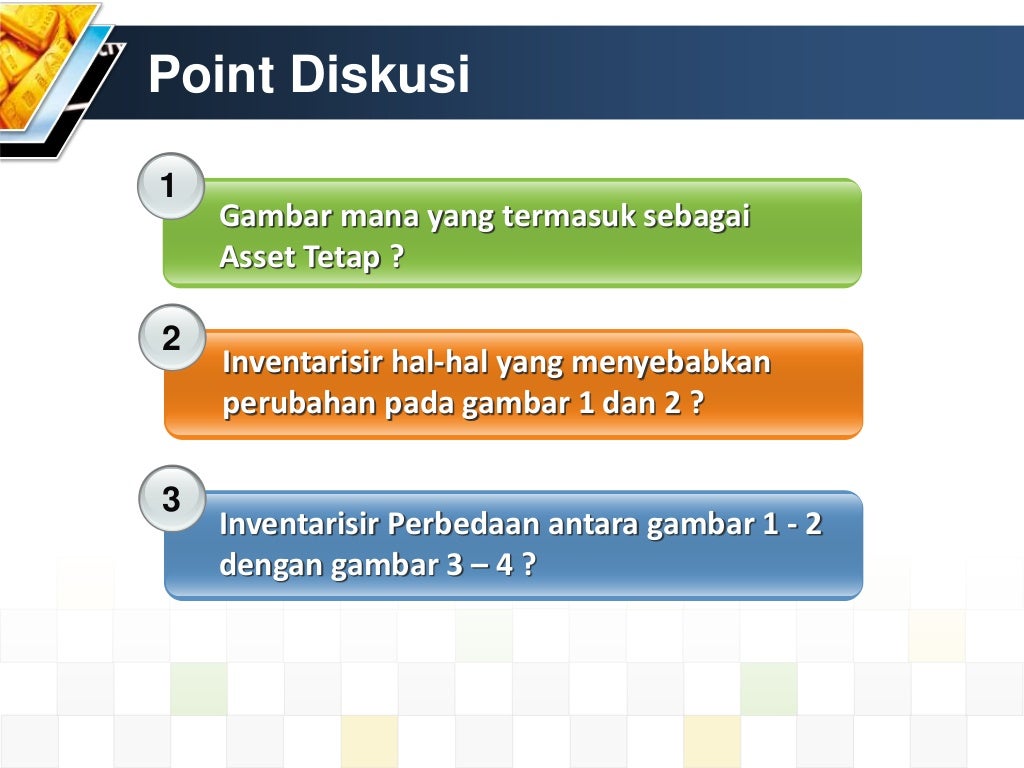 Point Diskusi

1

Gambar mana yang termasuk sebagai Asset Tetap ?

2

Inventarisir hal-hal yang menyebabkan perubahan pada gambar 1 dan 2 ?

3

Inventarisir Perbedaan antara gambar 1 - 2 dengan gambar 3 – 4 ?